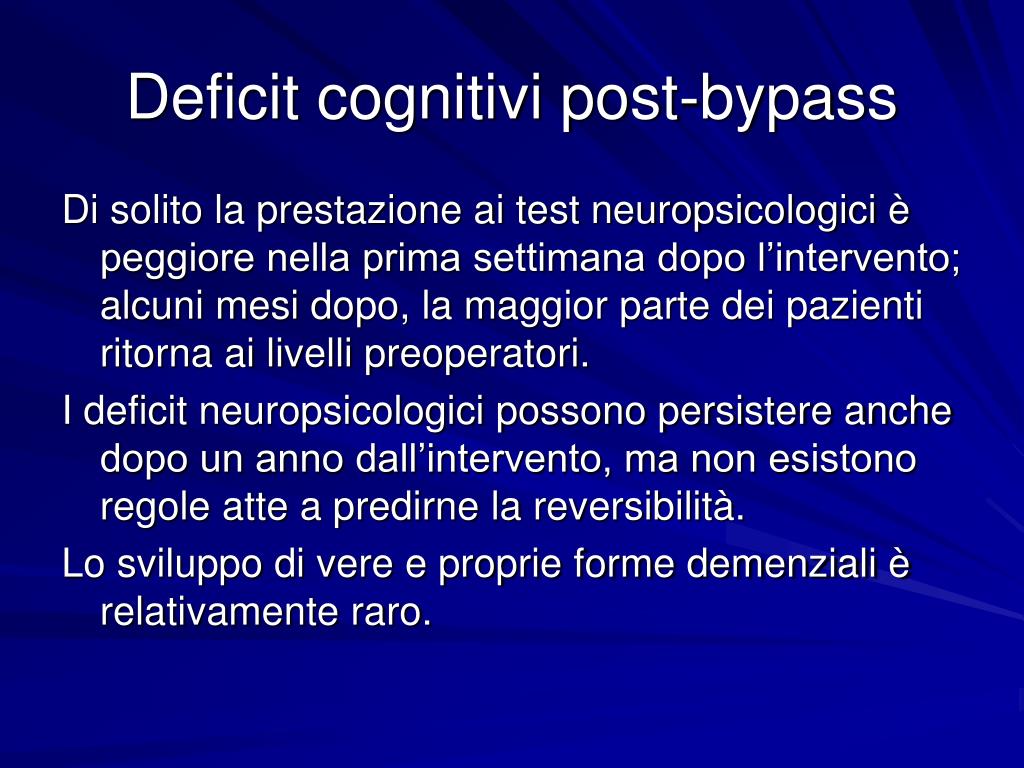 Deficit cognitivi post-bypass

Di solito la prestazione ai test neuropsicologici è peggiore nella prima settimana dopo l’intervento; alcuni mesi dopo, la maggior parte dei pazienti ritorna ai livelli preoperatori.

I deficit neuropsicologici possono persistere anche dopo un anno dall’intervento, ma non esistono regole atte a predirne la reversibilità.

Lo sviluppo di vere e proprie forme demenziali è relativamente raro.